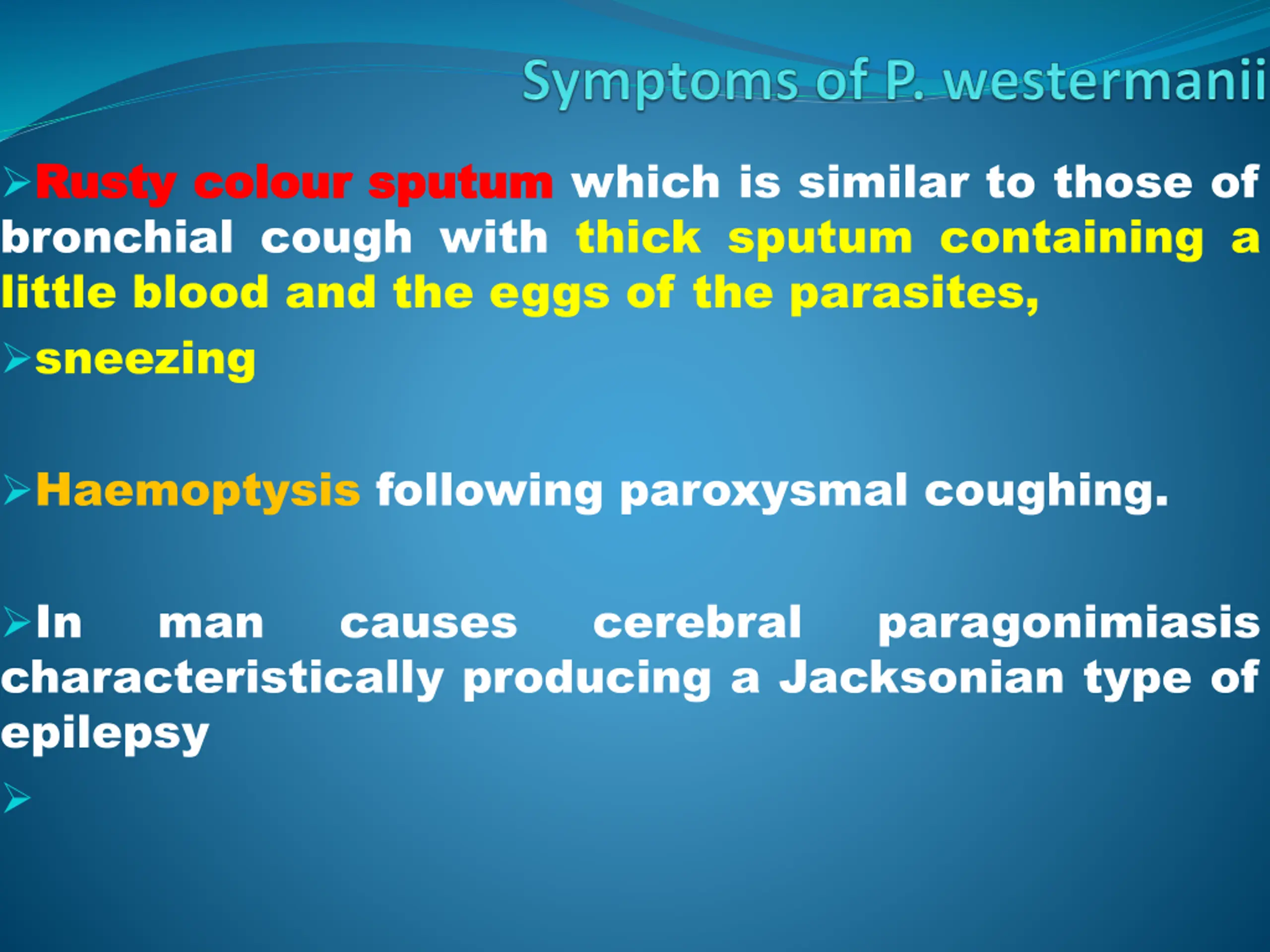 Symptoms of P. westermanii

➢Rusty colour sputum which is similar to those of bronchial cough with thick sputum containing a little blood and the eggs of the parasites,

➢sneezing

➢Haemoptysis following paroxysmal coughing.

➢In man causes cerebral paragonimiasis characteristically producing a Jacksonian type of epilepsy

➢